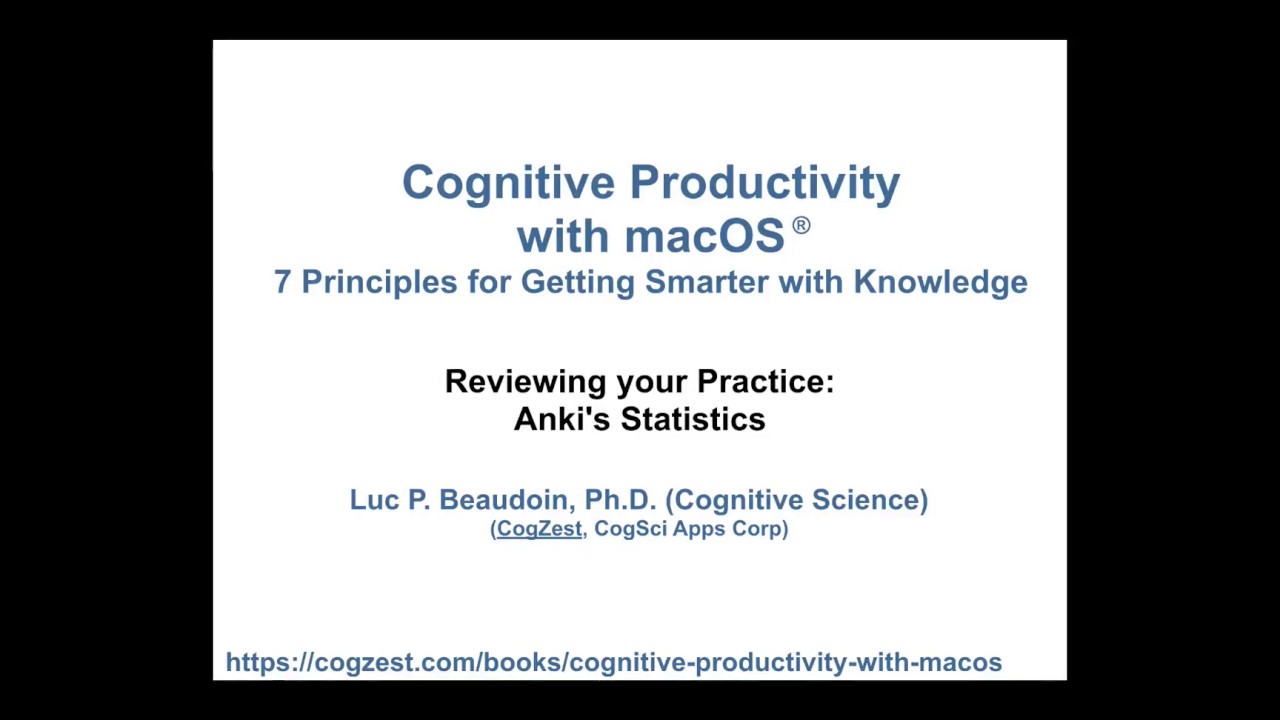 Cognitive Productivity with macOS®
7 Principles for Getting Smarter with Knowledge

Reviewing your Practice:
Anki's Statistics

Luc P. Beaudoin, Ph.D. (Cognitive Science)
(CogZest, CogSci Apps Corp)

https://cogzest.com/books/cognitive-productivity-with-macos